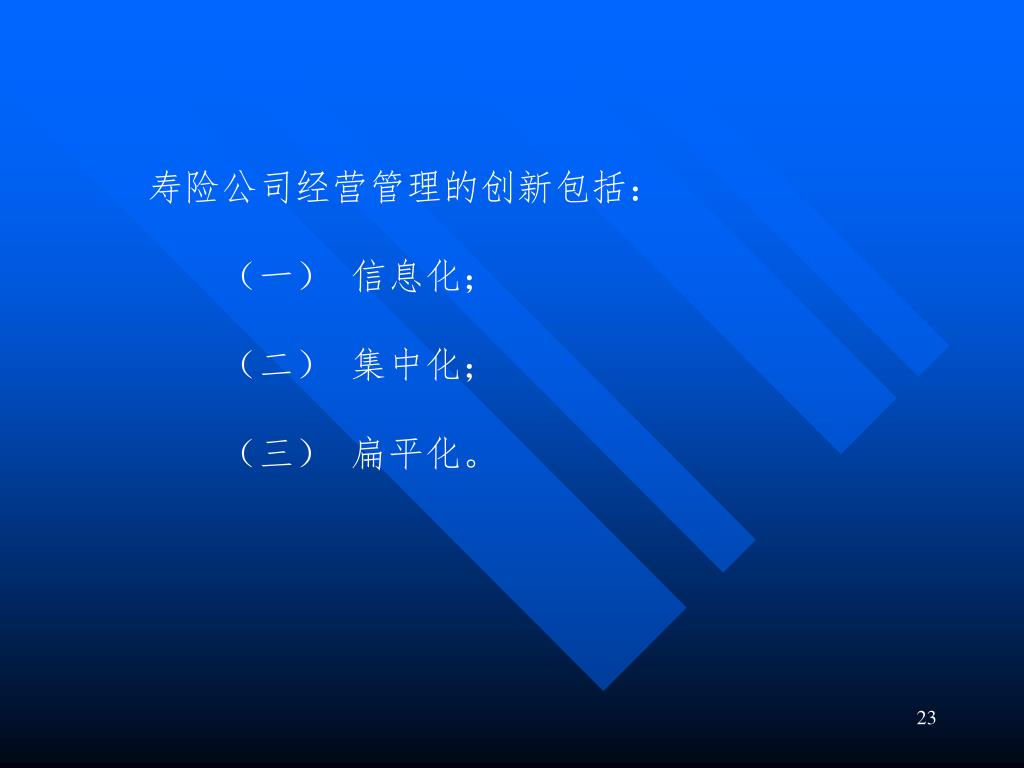 寿险公司经营管理的创新包括：

（一） 信息化；

（二） 集中化；

（三） 扁平化。

23